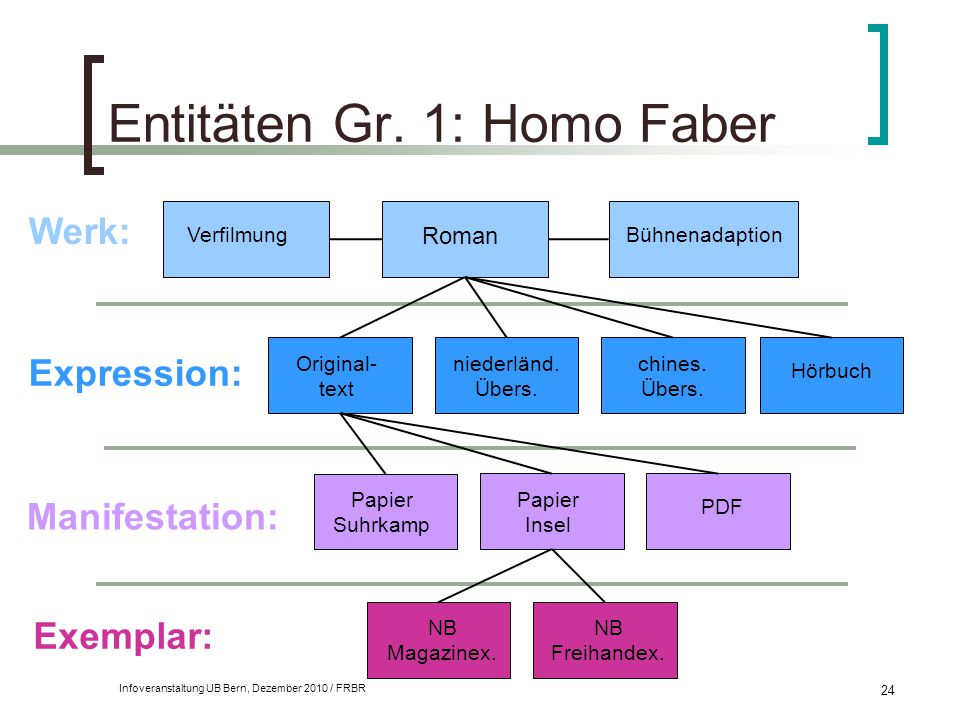 Entitäten Gr. 1: Homo Faber

Werk:

Verfilmung

Roman

Bühnenadaption

Expression:

Original-text

niederländ. Übers.

chines. Übers.

Hörbuch

Manifestation:

Papier Suhrkamp

Papier Insel

PDF

Exemplar:

NB Magazinex.

NB Freihandex.

Infoveranstaltung UB Bern, Dezember 2010 / FRBR

24